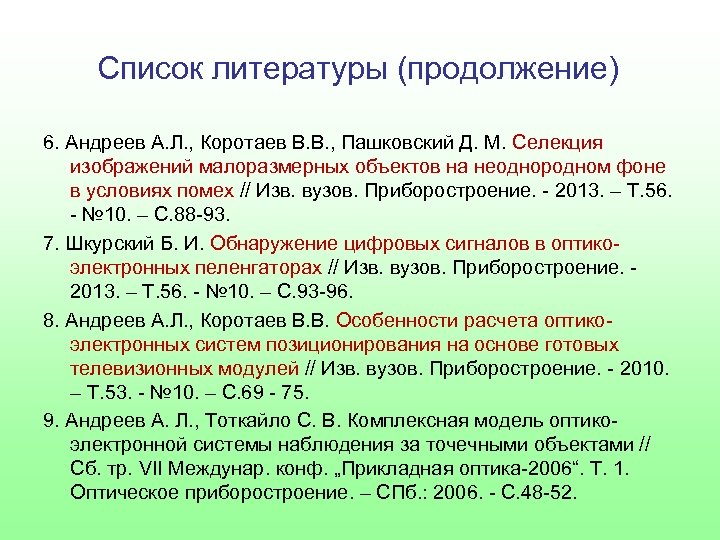 Список литературы (продолжение)

6. Андреев А.Л., Коротаев В.В., Пашковский Д. М. Селекция изображений малоразмерных объектов на неоднородном фоне в условиях помех // Изв. вузов. Приборостроение. - 2013. – Т.56. - №10. – С.88-93.

7. Шкурский Б. И. Обнаружение цифровых сигналов в оптико-электронных пеленгаторах // Изв. вузов. Приборостроение. - 2013. – Т.56. - №10. – С.93-96.

8. Андреев А.Л., Коротаев В.В. Особенности расчета оптико-электронных систем позиционирования на основе готовых телевизионных модулей // Изв. вузов. Приборостроение. - 2010. – Т.53. - №10. – С.69 - 75.

9. Андреев А. Л., Тоткайло С. В. Комплексная модель оптико-электронной системы наблюдения за точечными объектами // Сб. тр. VII Междунар. конф. „Прикладная оптика-2006“. Т. 1. Оптическое приборостроение. – СПб.: 2006. - С.48-52.